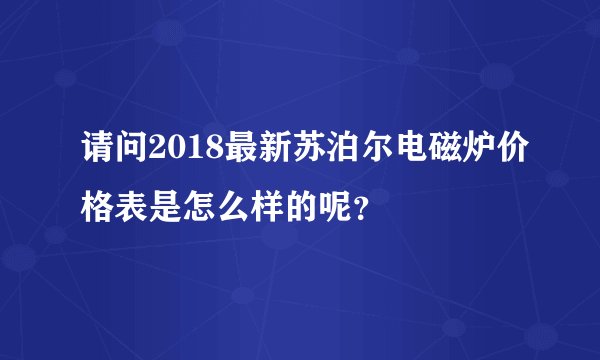 请问2018最新苏泊尔电磁炉价格表是怎么样的呢？